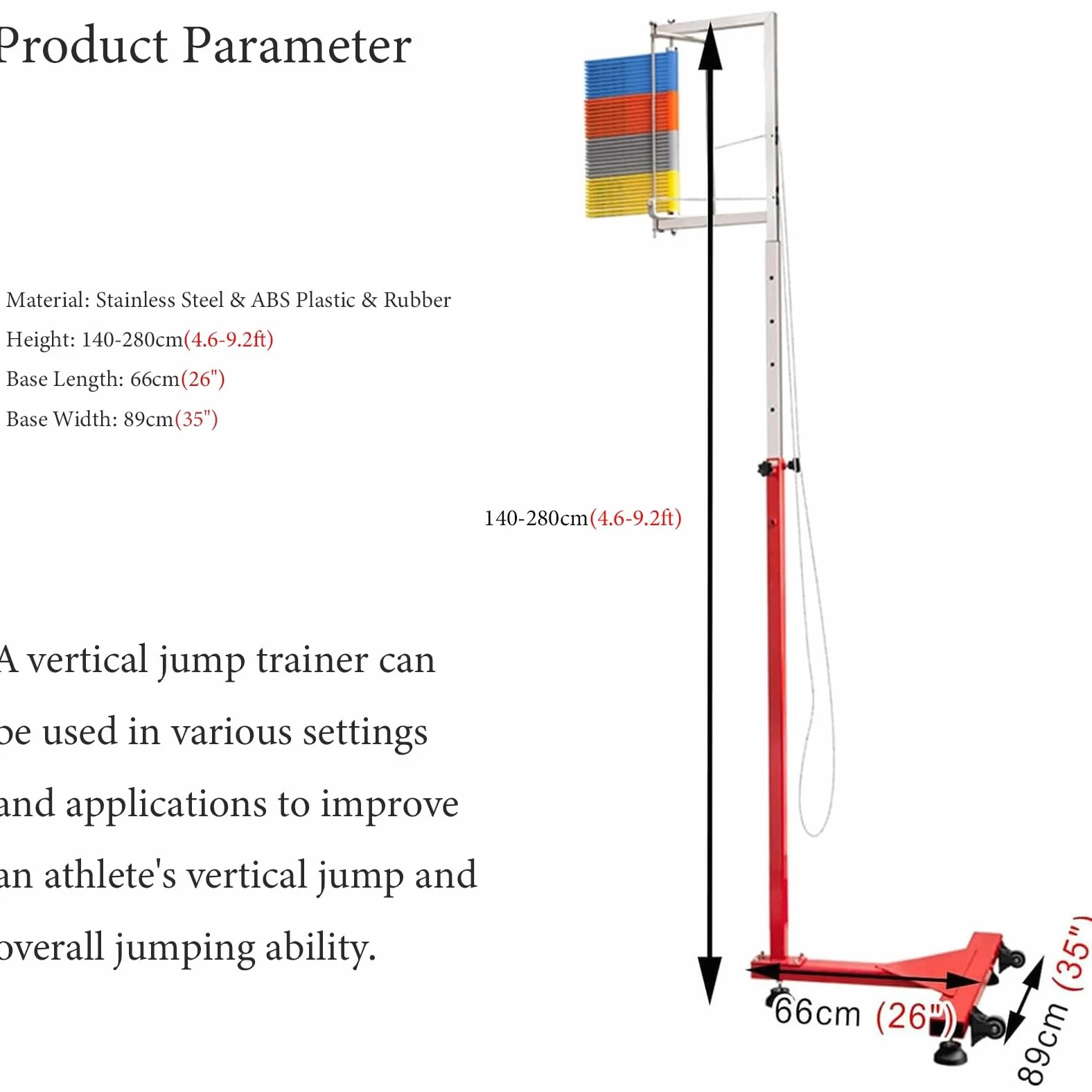 Product Parameter

Material: Stainless Steel & ABS Plastic & Rubber
Height: 140-280cm(4.6-9.2ft)
Base Length: 66cm(26")
Base Width: 89cm(35")

140-280cm(4.6-9.2ft)

A vertical jump trainer can be used in various settings and applications to improve an athlete's vertical jump and overall jumping ability.

66cm (26")

89cm (35")